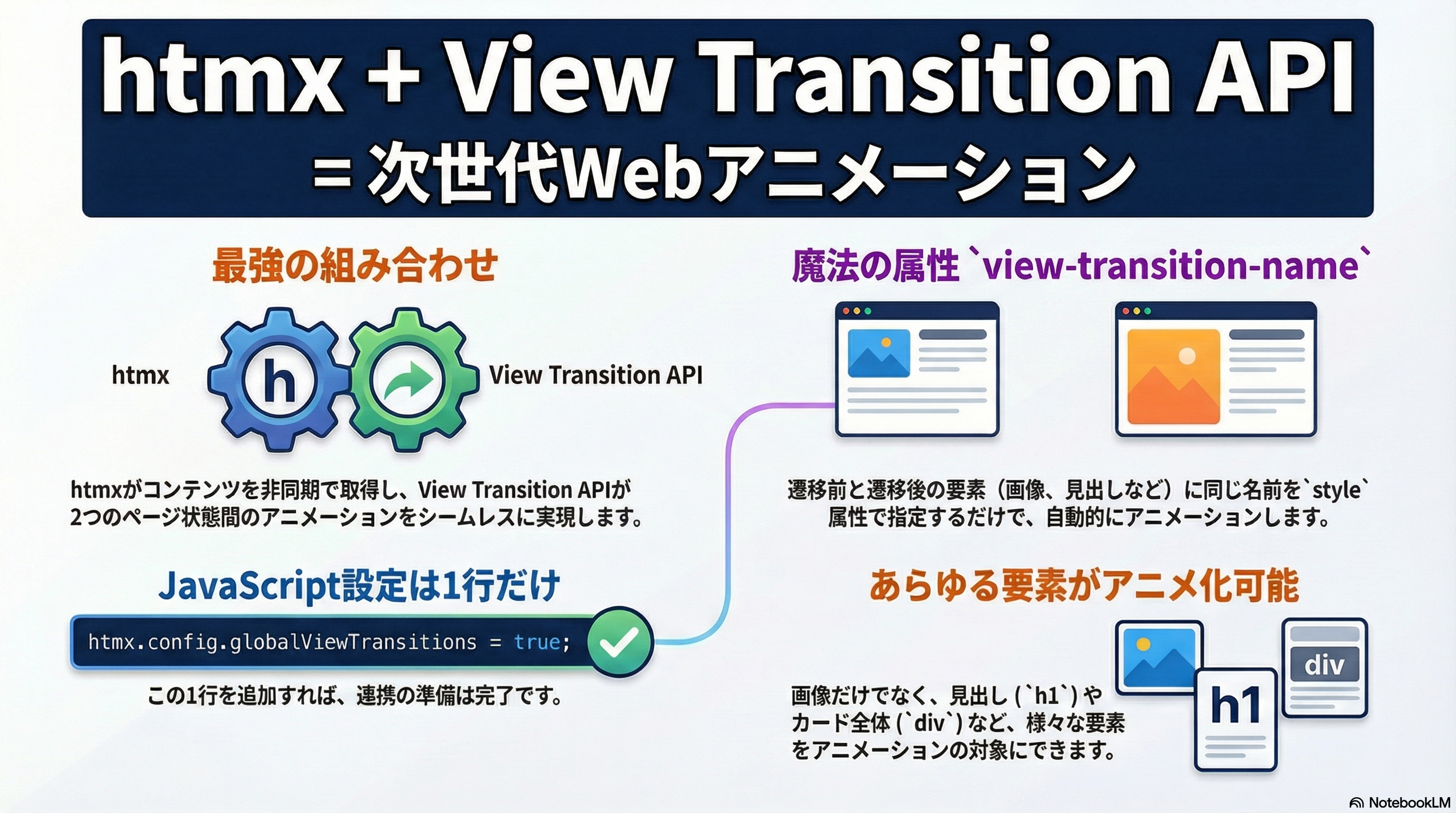 htmx + View Transition API
= 次世代Webアニメーション

最強の組み合わせ

htmx

h

View Transition API

htmxがコンテンツを非同期で取得し、View Transition APIが2つのページ状態間のアニメーションをシームレスに実現します。

JavaScript設定は1行だけ

htmx.config.globalViewTransitions = true;

この1行を追加すれば、連携の準備は完了です。

魔法の属性 `view-transition-name`

遷移前と遷移後の要素（画像、見出しなど）に同じ名前を`style`属性で指定するだけで、自動的にアニメーションします。

あらゆる要素がアニメ化可能

画像だけでなく、見出し (`h1`) やカード全体 (`div`) など、様々な要素をアニメーションの対象にできます。

h1

div

NotebookLM